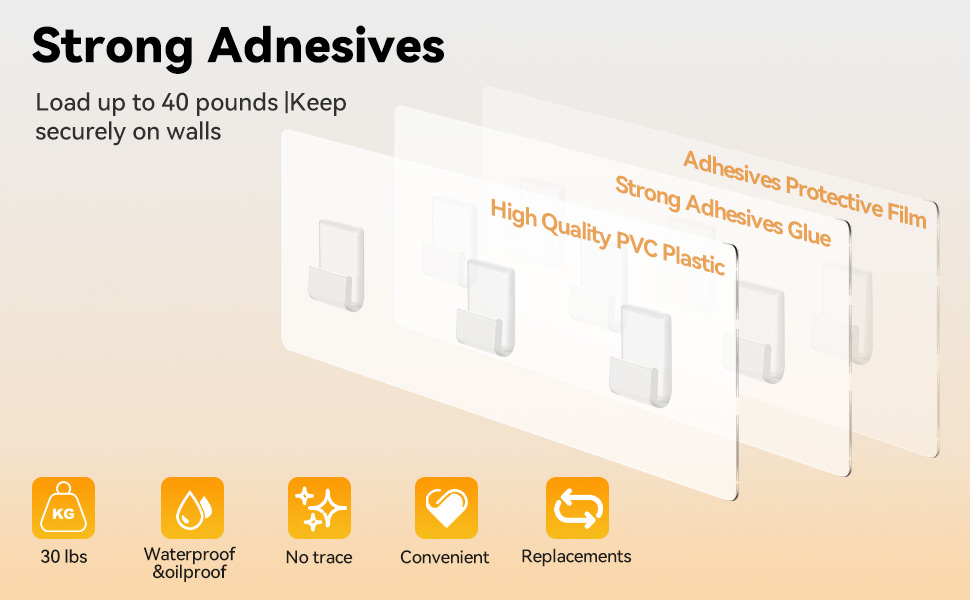 Strong Adnesives

Load up to 40 pounds |Keep securely on walls

Adhesives Protective Film

Strong Adhesives Glue

High Quality PVC Plastic

KG

30 lbs

Waterproof &oilproof

No trace

Convenient

Replacements